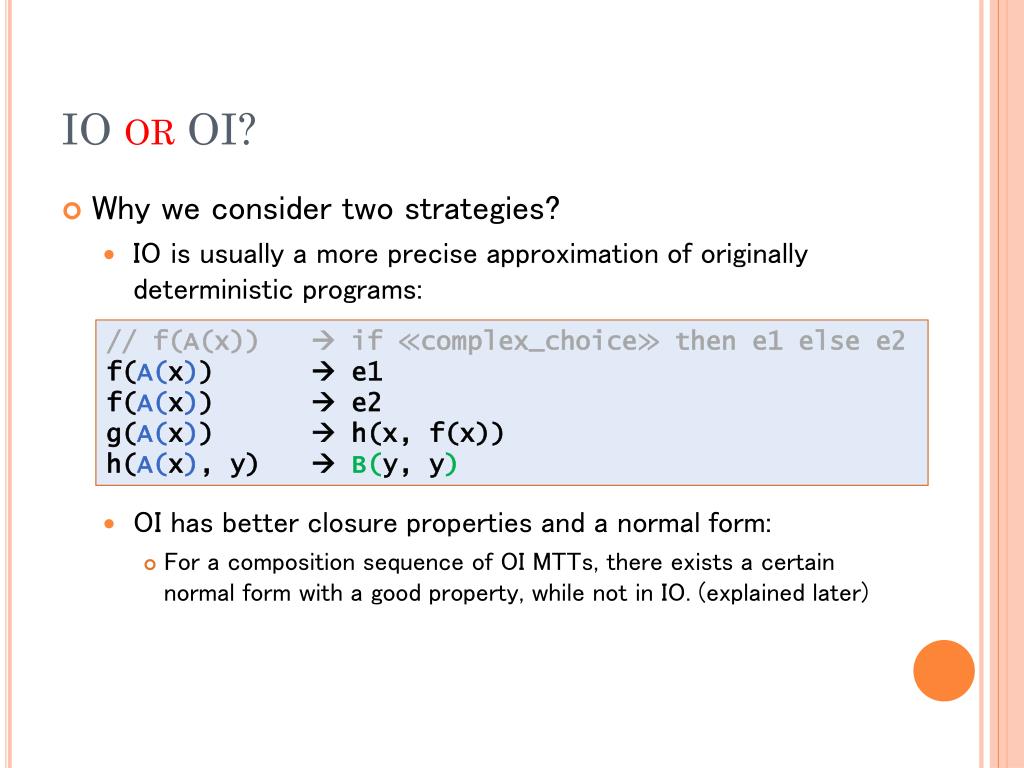 IO OR OI?

Why we consider two strategies?

IO is usually a more precise approximation of originally deterministic programs:

// f(A(x)) → if ≪complex_choice≫ then e1 else e2
f(A(x)) → e1
f(A(x)) → e2
g(A(x)) → h(x, f(x))
h(A(x), y) → B(y, y)

OI has better closure properties and a normal form:

For a composition sequence of OI MTTs, there exists a certain normal form with a good property, while not in IO. (explained later)